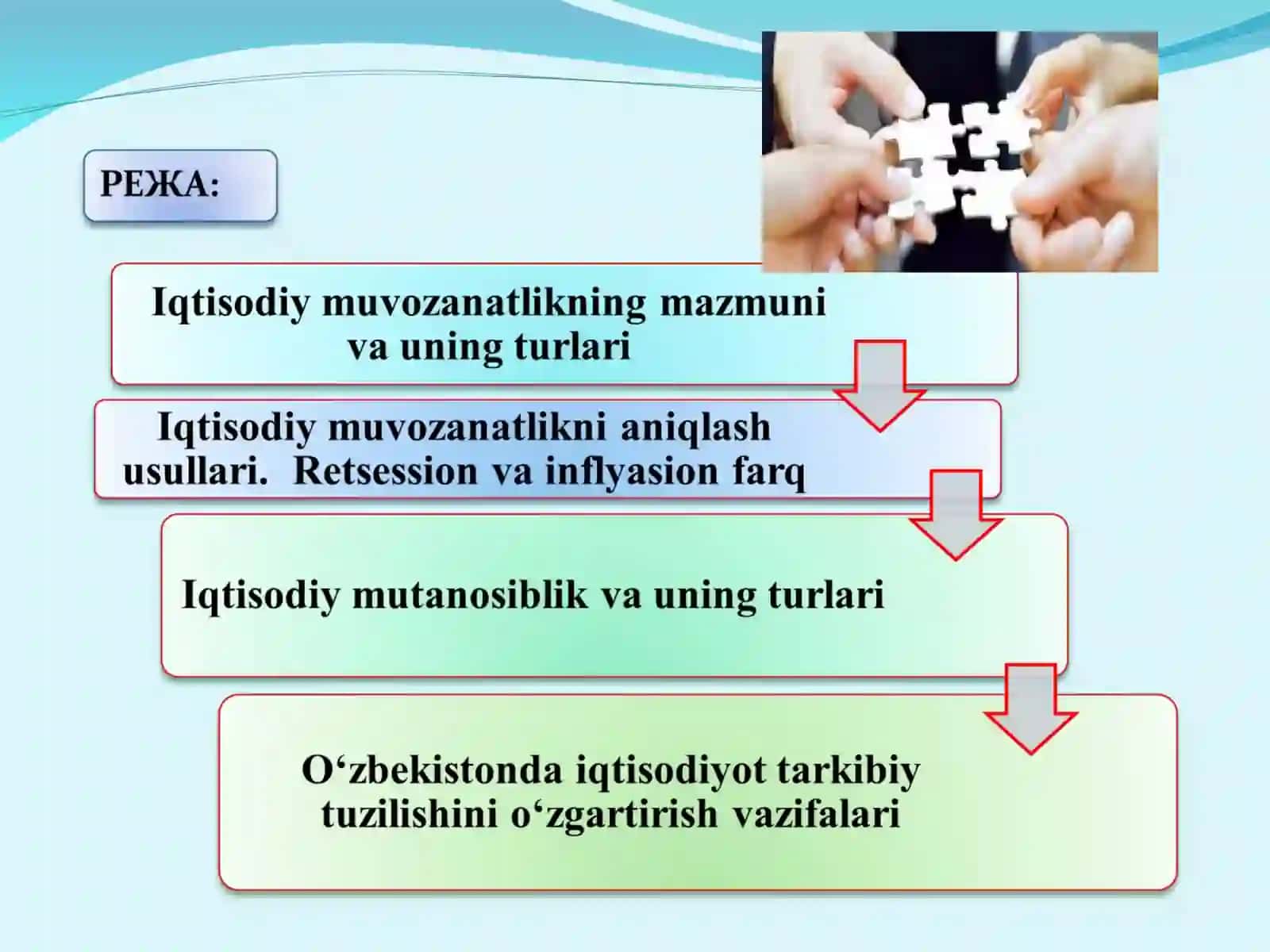 РЕЖА:

Iqtisodiy muvozanatlikning mazmuni va uning turlari

Iqtisodiy muvozanatlikni aniqlash usullari. Retsession va inflyasion farq

Iqtisodiy mutanosiblik va uning turlari

O‘zbekistonda iqtisodiyot tarkibiy tuzilishini o‘zgartirish vazifalari